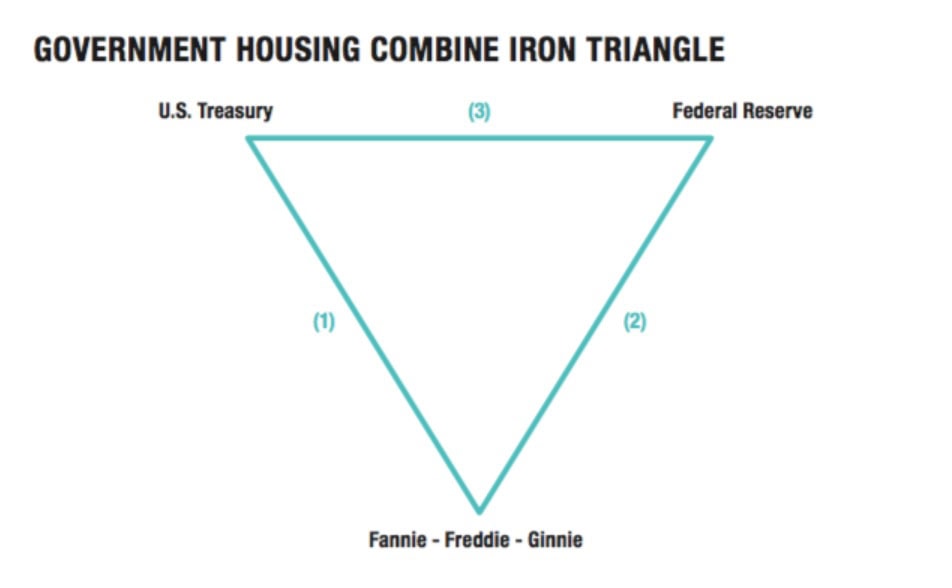 GOVERNMENT HOUSING COMBINE IRON TRIANGLE

U.S. Treasury

(3)

Federal Reserve

(1)

(2)

Fannie - Freddie - Ginnie